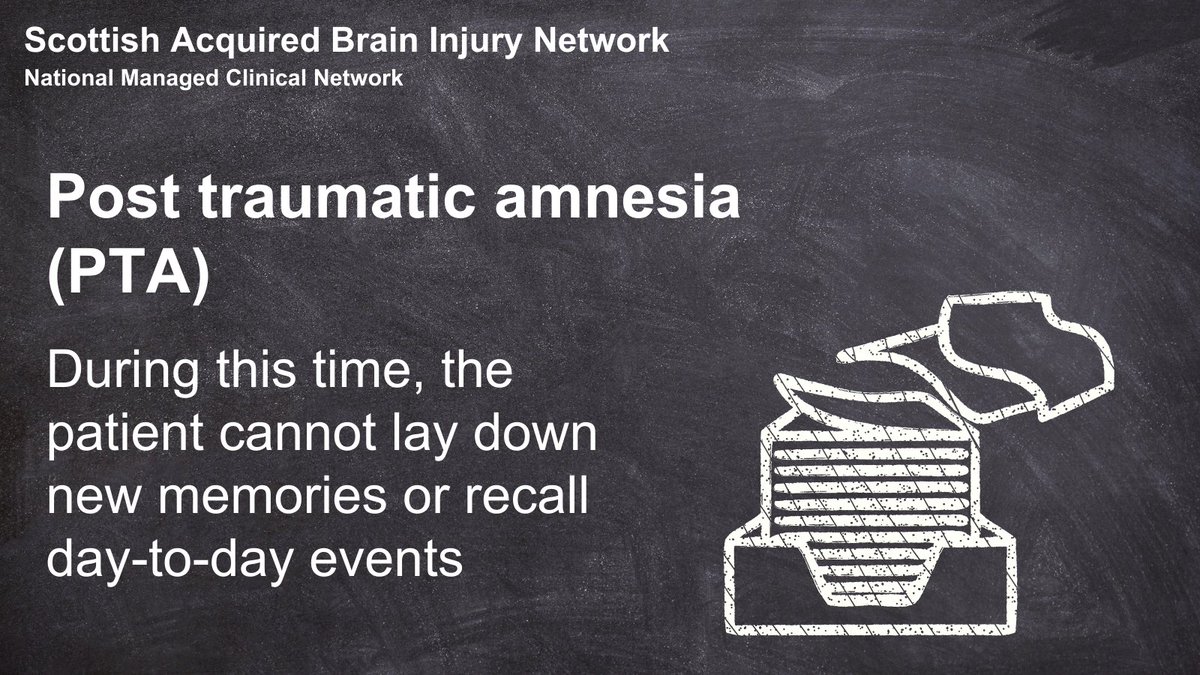 Scottish Acquired Brain Injury Network
National Managed Clinical Network

Post traumatic amnesia (PTA)

During this time, the patient cannot lay down new memories or recall day-to-day events